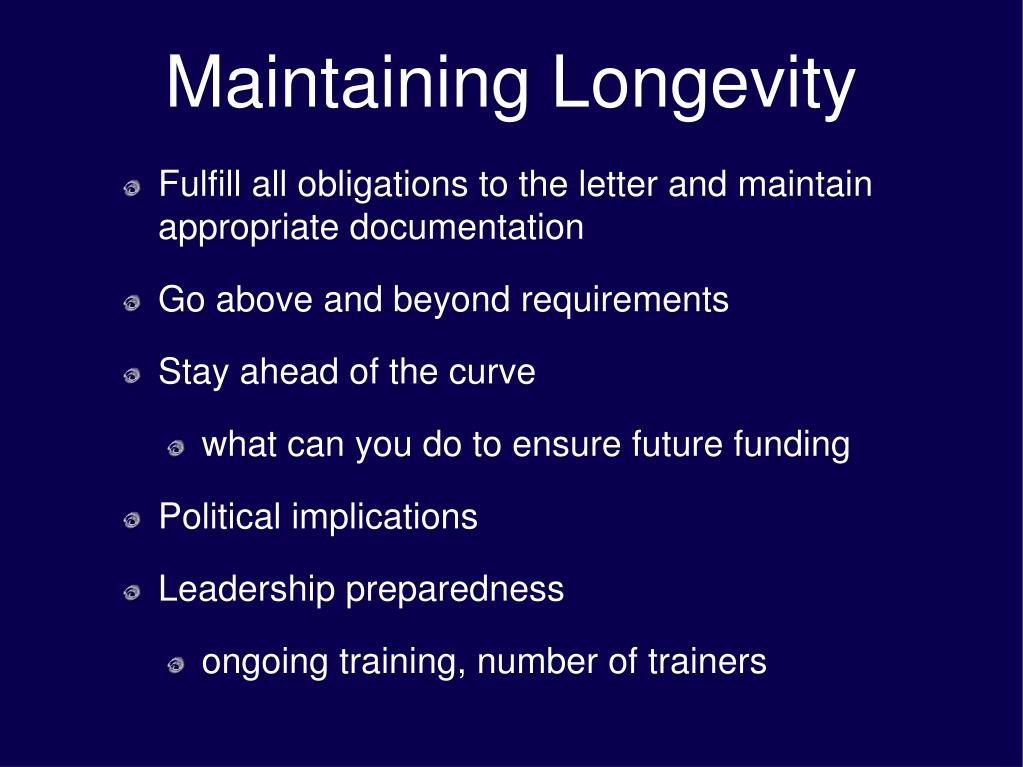 Maintaining Longevity

Fulfill all obligations to the letter and maintain appropriate documentation

Go above and beyond requirements

Stay ahead of the curve

what can you do to ensure future funding

Political implications

Leadership preparedness

ongoing training, number of trainers